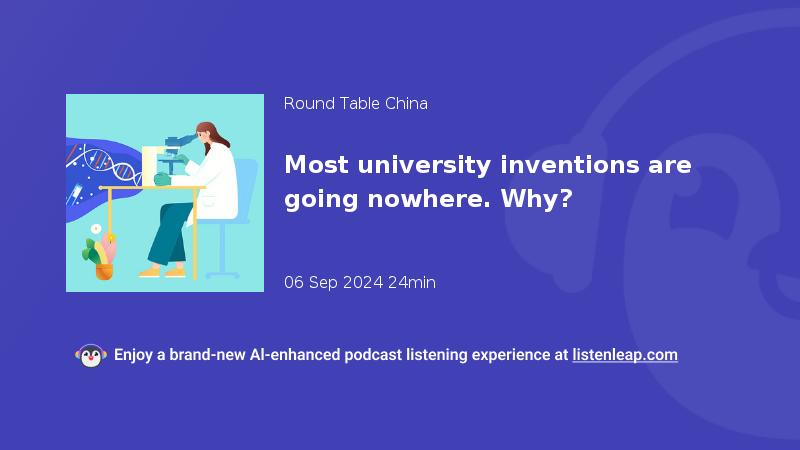 Round Table China

Most university inventions are going nowhere. Why?

06 Sep 2024 24min

Enjoy a brand-new AI-enhanced podcast listening experience at listenleap.com